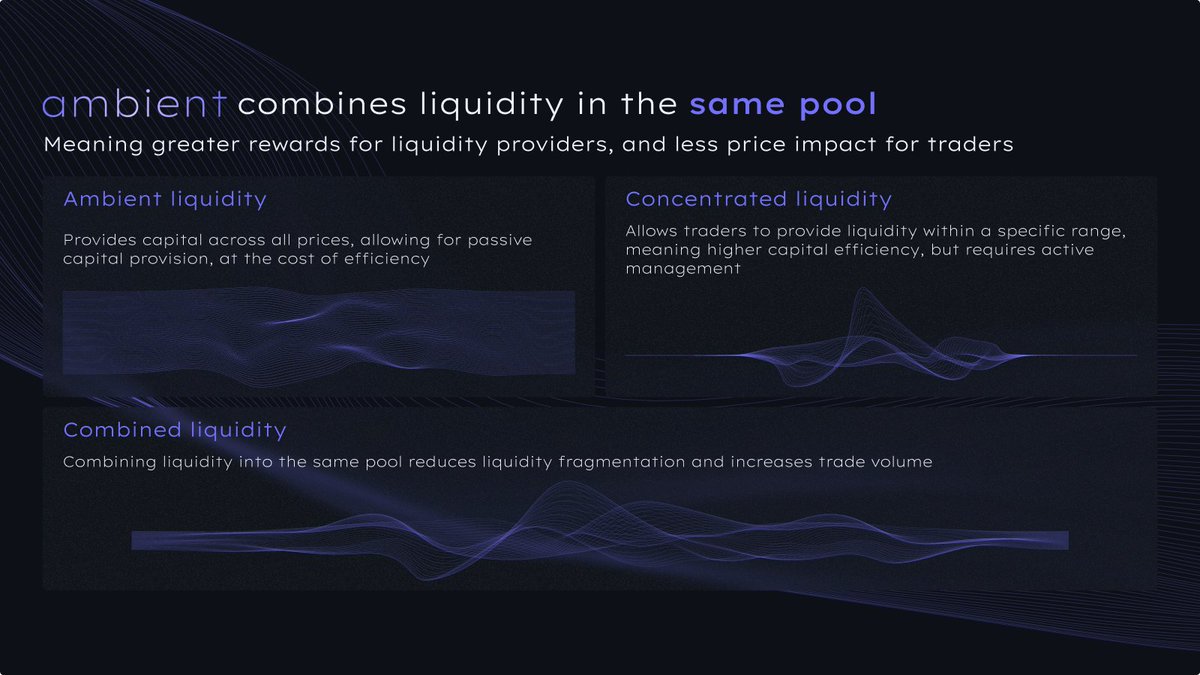 ambient combines liquidity in the same pool

Meaning greater rewards for liquidity providers, and less price impact for traders

Ambient liquidity

Provides capital across all prices, allowing for passive capital provision, at the cost of efficiency

Concentrated liquidity

Allows traders to provide liquidity within a specific range, meaning higher capital efficiency, but requires active management

Combined liquidity

Combining liquidity into the same pool reduces liquidity fragmentation and increases trade volume